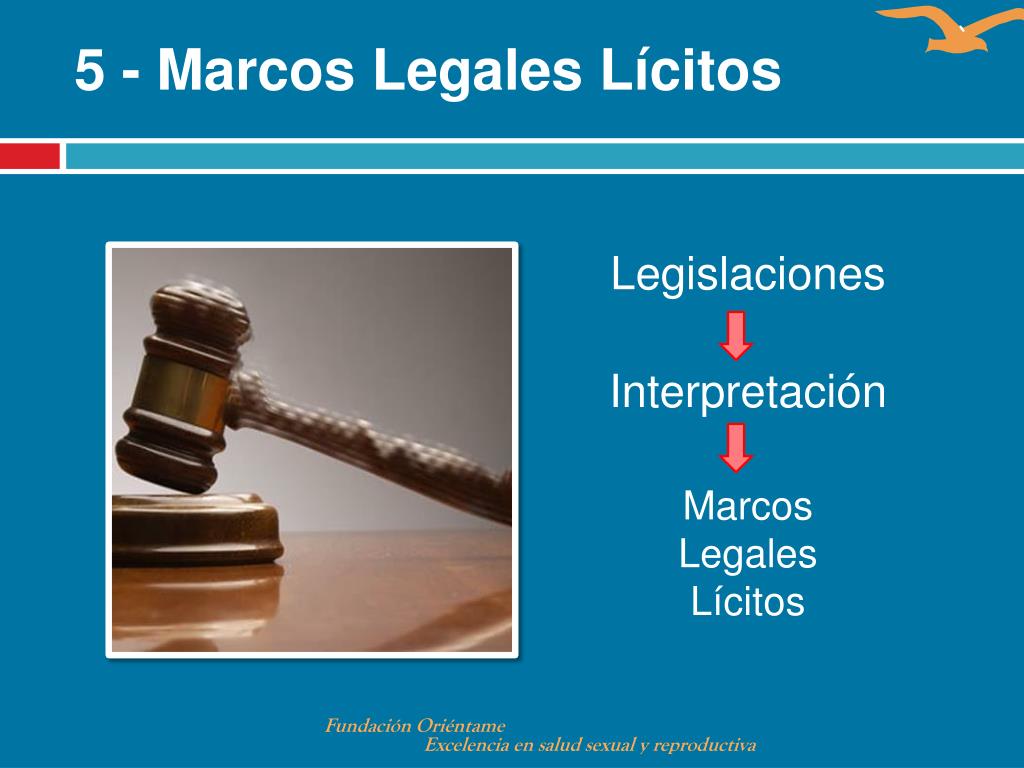 5 - Marcos Legales Lícitos

Legislaciones

Interpretación

Marcos
Legales
Lícitos

Fundación Oriéntame
Excelencia en salud sexual y reproductiva